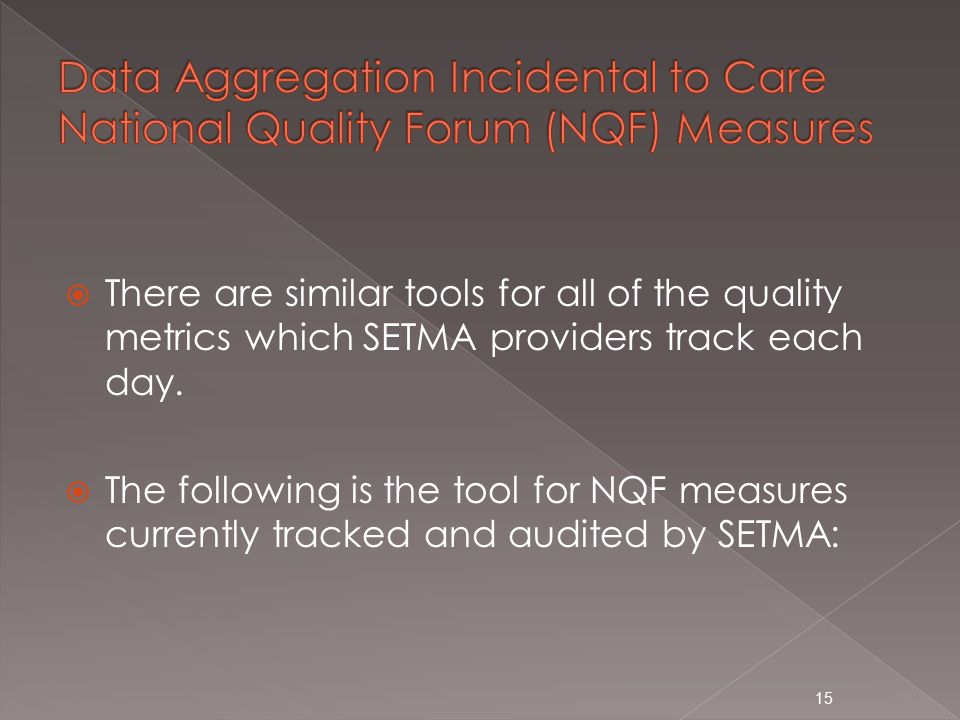 Data Aggregation Incidental to Care National Quality Forum (NQF) Measures

There are similar tools for all of the quality metrics which SETMA providers track each day.

The following is the tool for NQF measures currently tracked and audited by SETMA:

15